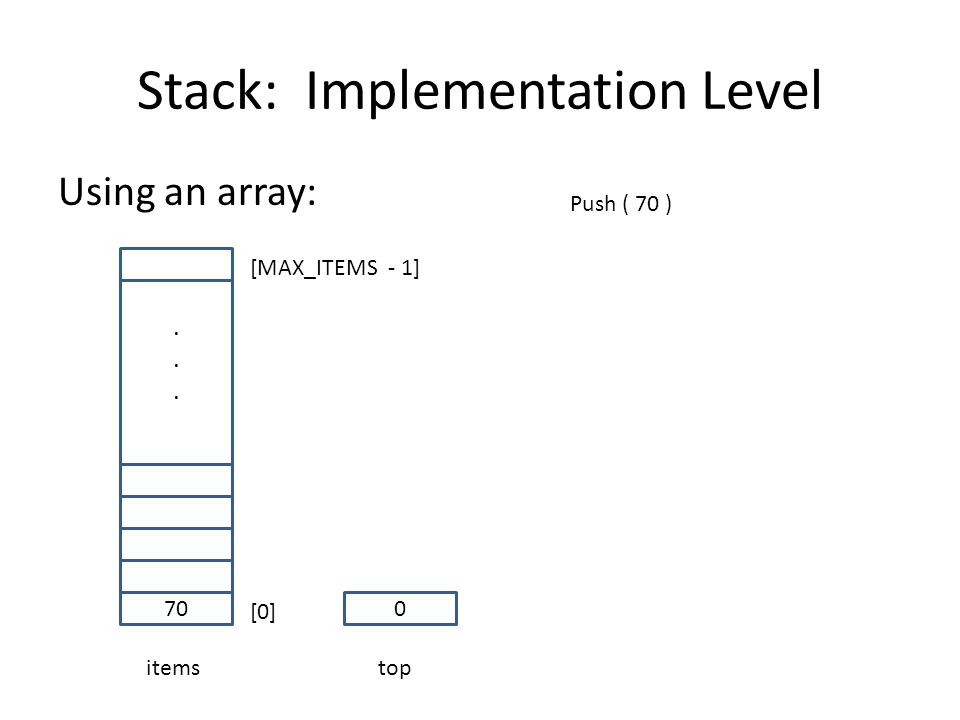 Stack: Implementation Level

Using an array:

Push ( 70 )

[MAX_ITEMS - 1]

.
.
.

70

[0]

0

items

top